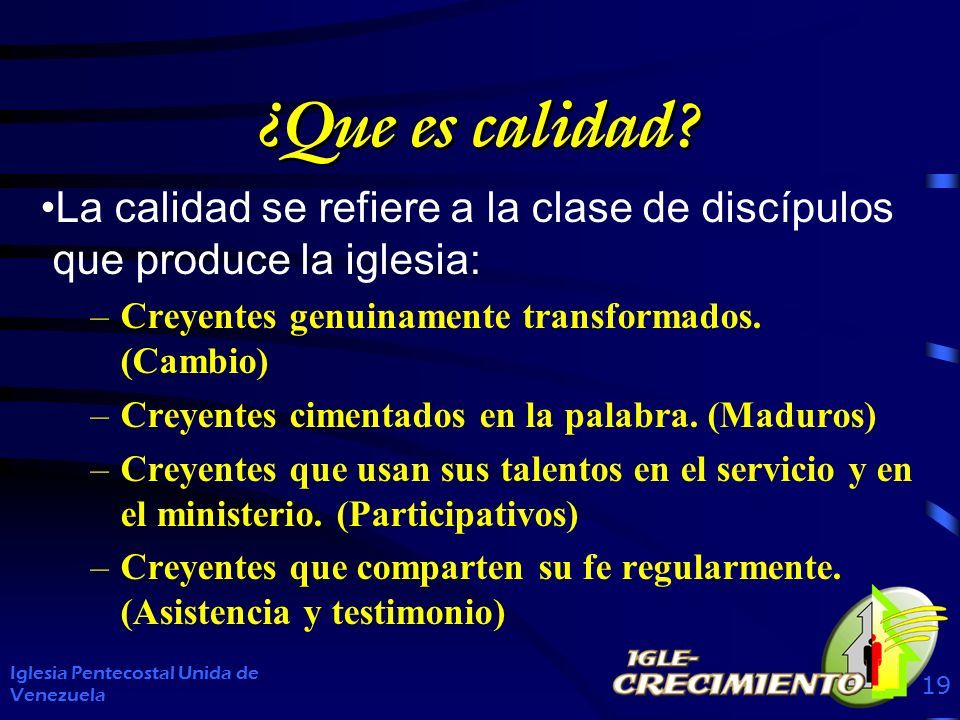 ¿Que es calidad?

•La calidad se refiere a la clase de discípulos que produce la iglesia:

– Creyentes genuinamente transformados. (Cambio)

– Creyentes cimentados en la palabra. (Maduros)

– Creyentes que usan sus talentos en el servicio y en el ministerio. (Participativos)

– Creyentes que comparten su fe regularmente. (Asistencia y testimonio)

Iglesia Pentecostal Unida de Venezuela

IGLE-CRECIMIENTO

19